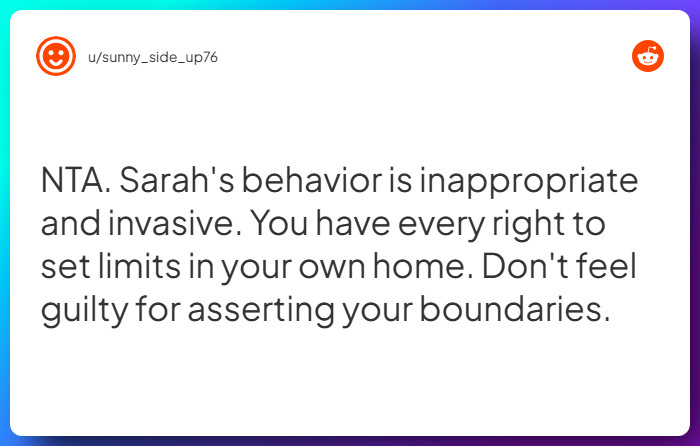 u/sunny_side_up76

NTA. Sarah's behavior is inappropriate and invasive. You have every right to set limits in your own home. Don't feel guilty for asserting your boundaries.